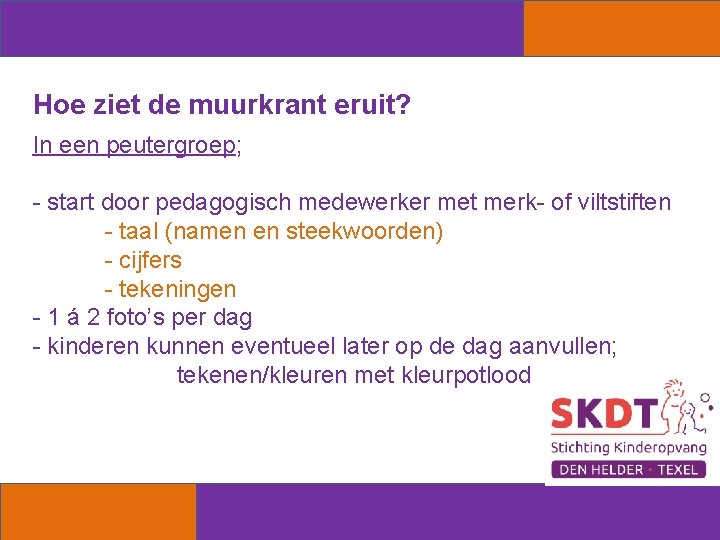 Hoe ziet de muurkrant eruit?

In een peutergroep;

- start door pedagogisch medewerker met merk- of viltstiften
- taal (namen en steekwoorden)
- cijfers
- tekeningen
- 1 á 2 foto's per dag
- kinderen kunnen eventueel later op de dag aanvullen;
tekenen/kleuren met kleurpotlood

SKDT
Stichting Kinderopvang
DEN HELDER • TEXEL